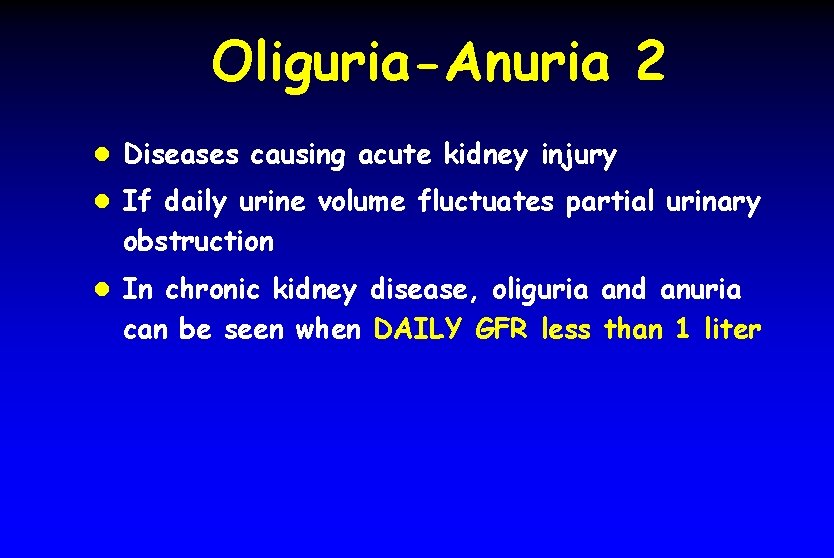 Oliguria-Anuria 2

- Diseases causing acute kidney injury
- If daily urine volume fluctuates partial urinary obstruction
- In chronic kidney disease, oliguria and anuria can be seen when DAILY GFR less than 1 liter